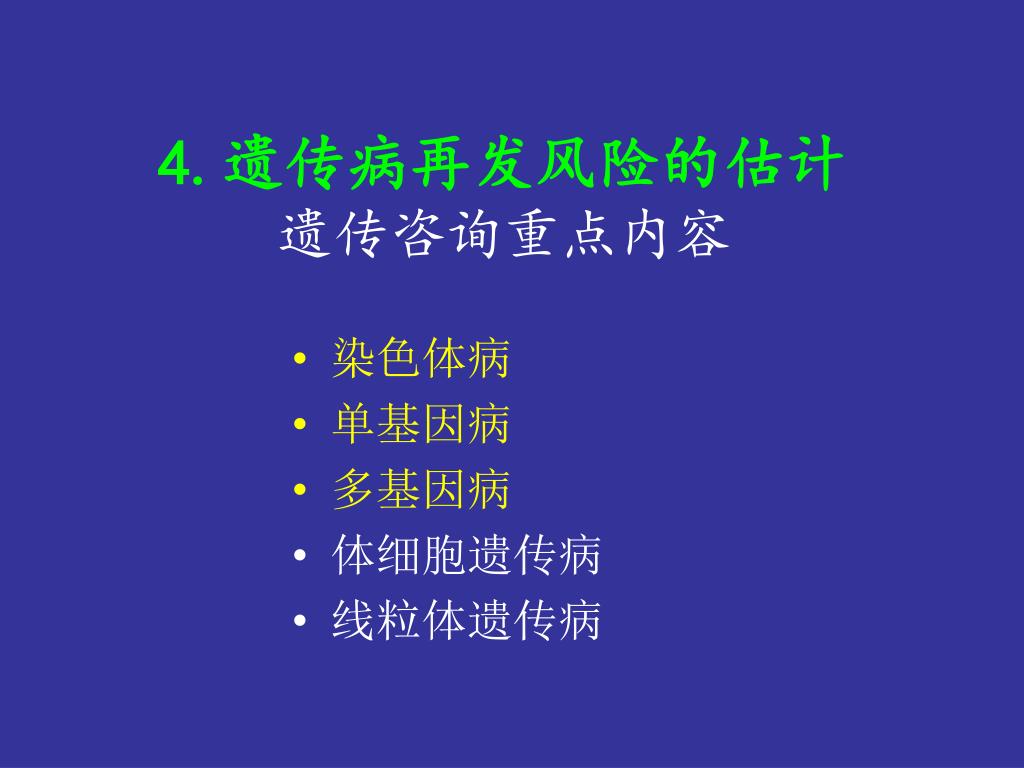 4. 遗传病再发风险的估计
遗传咨询重点内容

• 染色体病
• 单基因病
• 多基因病
• 体细胞遗传病
• 线粒体遗传病